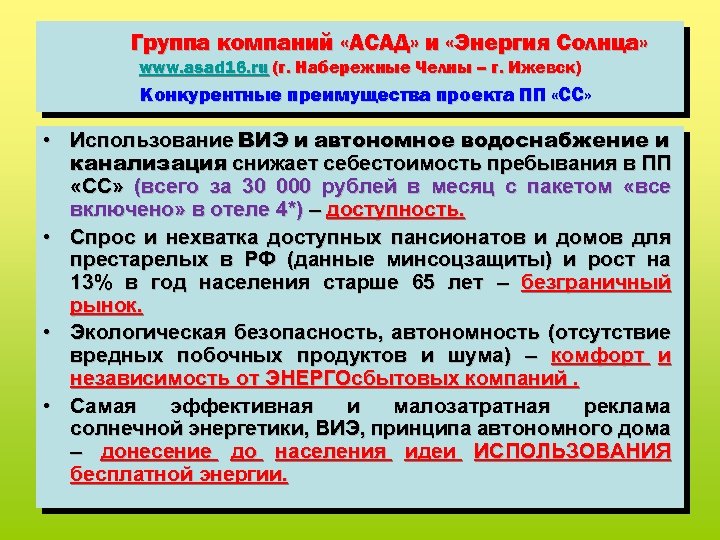 Группа компаний «АСАД» и «Энергия Солнца»
www.asad16.ru (г. Набережные Челны – г. Ижевск)
Конкурентные преимущества проекта ПП «СС»

• Использование ВИЭ и автономное водоснабжение и канализация снижает себестоимость пребывания в ПП «СС» (всего за 30 000 рублей в месяц с пакетом «все включено» в отеле 4*) – доступность.
• Спрос и нехватка доступных пансионатов и домов для престарелых в РФ (данные минсоцзащиты) и рост на 13% в год населения старше 65 лет – безграничный рынок.
• Экологическая безопасность, автономность (отсутствие вредных побочных продуктов и шума) – комфорт и независимость от ЭНЕРГОсбытовых компаний .
• Самая эффективная и малозатратная реклама солнечной энергетики, ВИЭ, принципа автономного дома – донесение до населения идеи ИСПОЛЬЗОВАНИЯ бесплатной энергии.